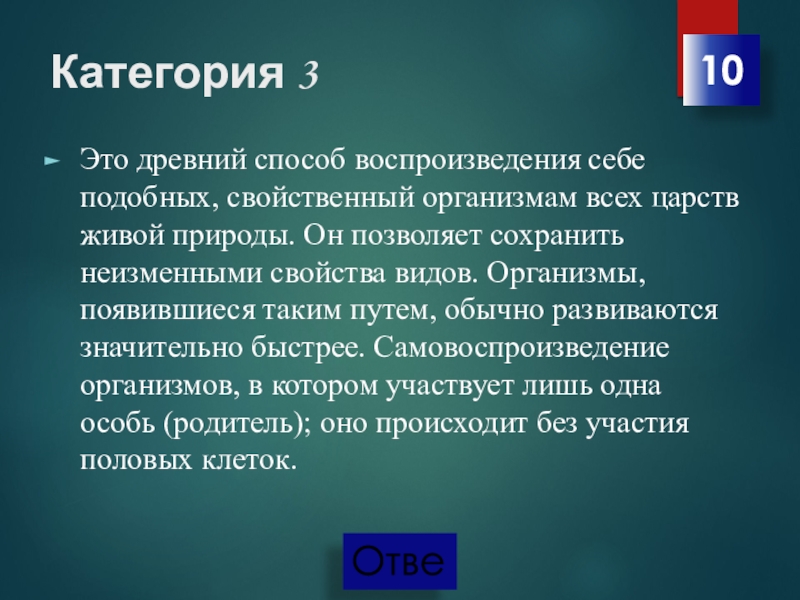 Категория 3

10

Это древний способ воспроизведения себе подобных, свойственный организмам всех царств живой природы. Он позволяет сохранить неизменными свойства видов. Организмы, появившиеся таким путем, обычно развиваются значительно быстрее. Самовоспроизведение организмов, в котором участвует лишь одна особь (родитель); оно происходит без участия половых клеток.

Отве